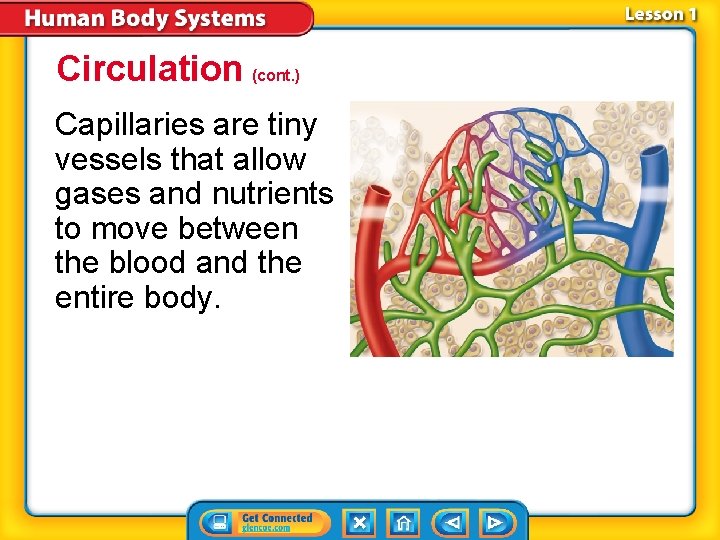 Human Body Systems

Lesson 1

Circulation (cont.)

Capillaries are tiny vessels that allow gases and nutrients to move between the blood and the entire body.

Get Connected
glencoe.com